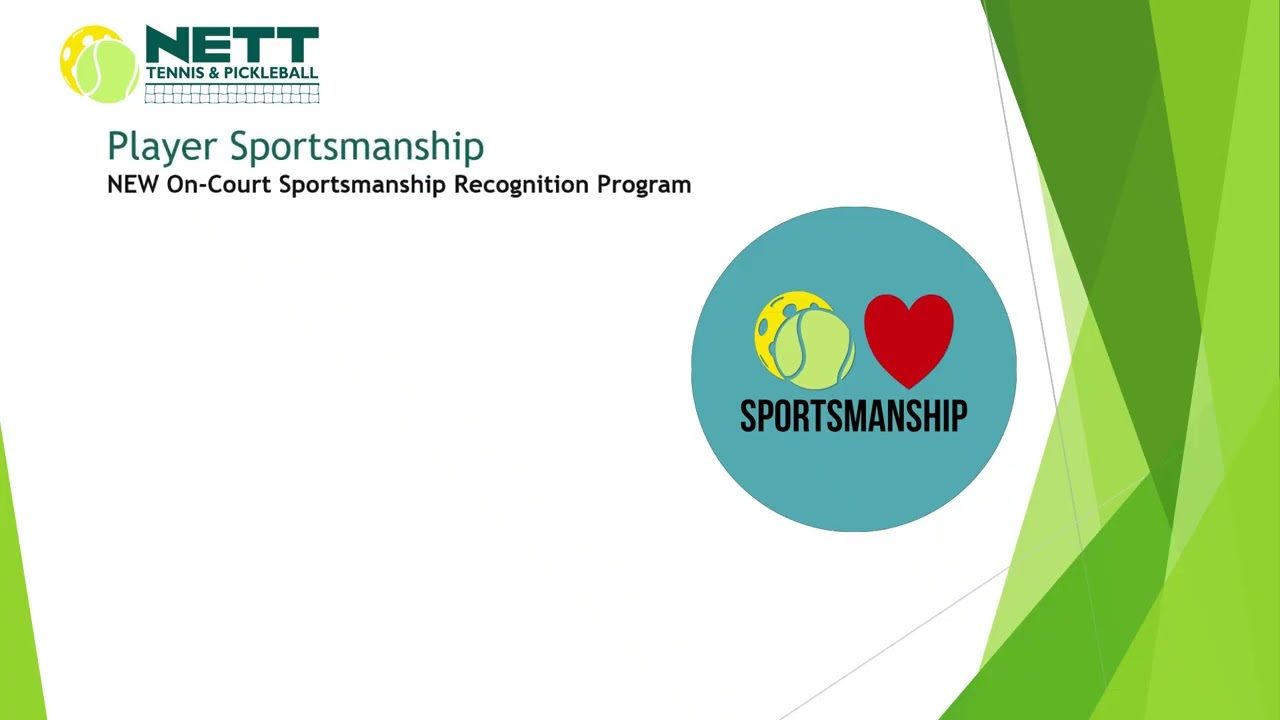 NETT
TENNIS & PICKLEBALL

Player Sportsmanship
NEW On-Court Sportsmanship Recognition Program

SPORTSMANSHIP